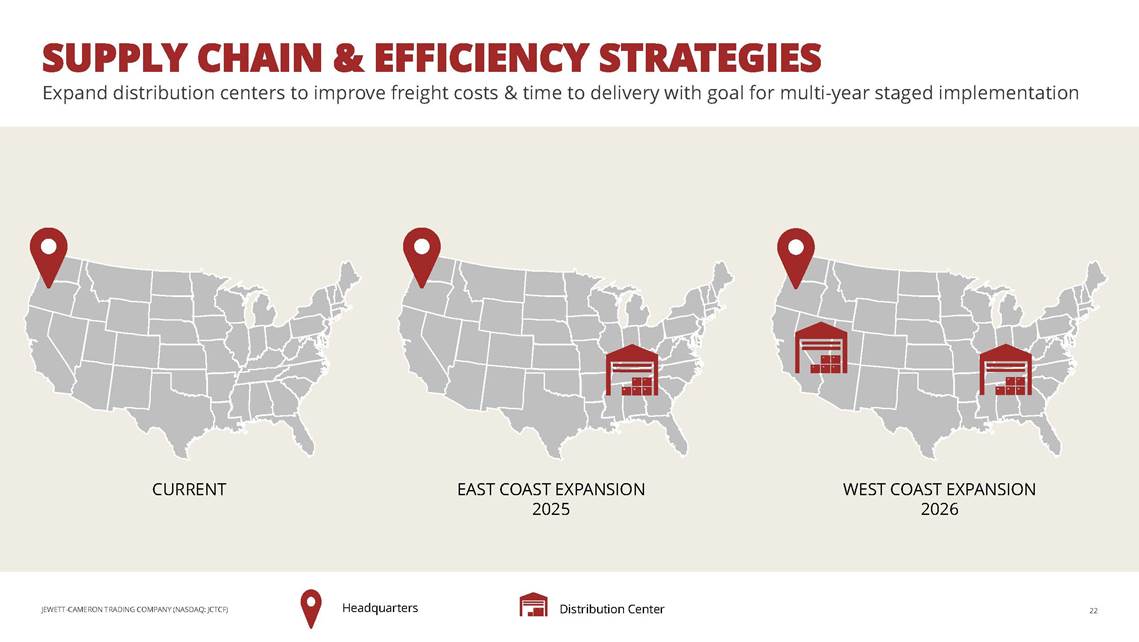 SUPPLY CHAIN & EFFICIENCY STRATEGIES

Expand distribution centers to improve freight costs & time to delivery with goal for multi-year staged implementation

CURRENT

EAST COAST EXPANSION
2025

WEST COAST EXPANSION
2026

JEWETT-CAMERON TRADING COMPANY (NASDAQ: JCTCF)

Headquarters

Distribution Center

22